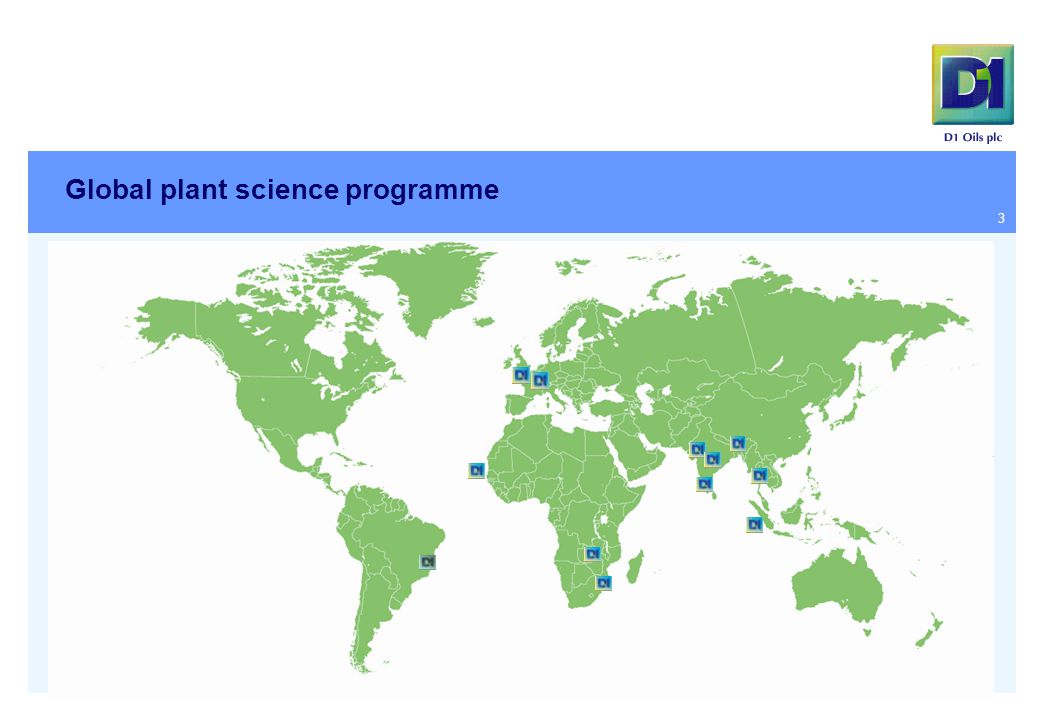 D1

D1 Oils plc

Global plant science programme

3